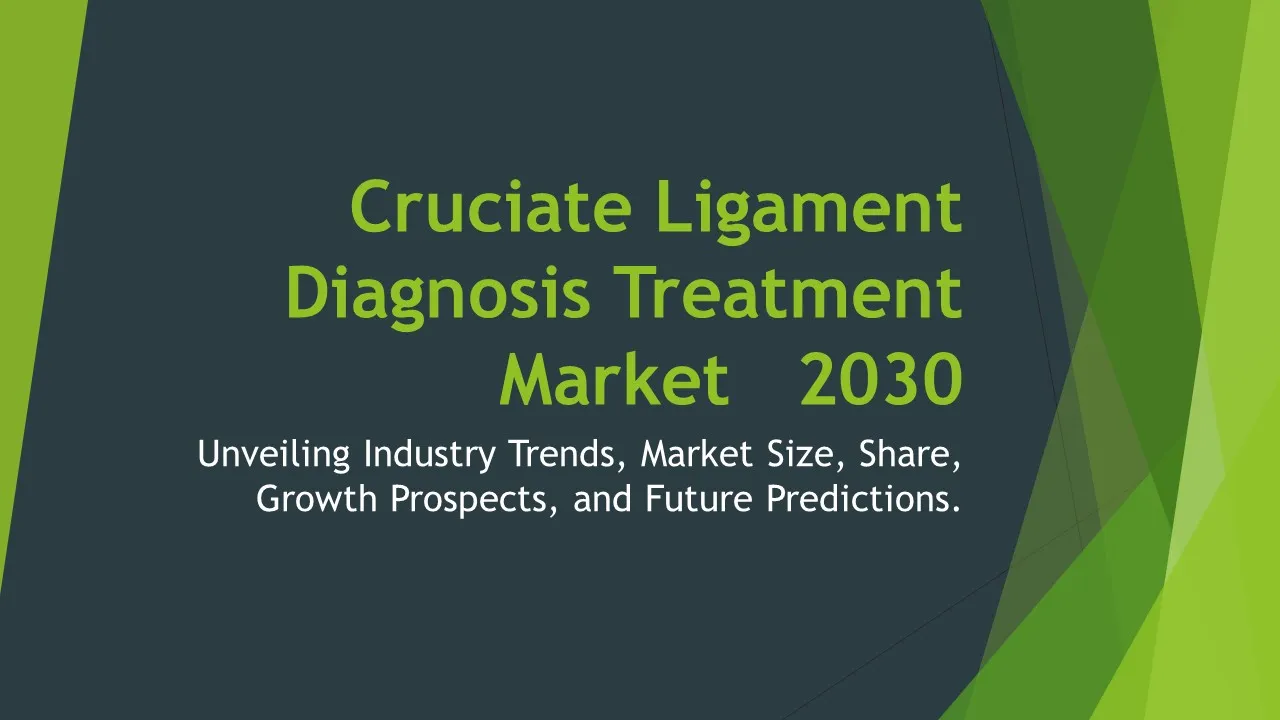 Cruciate Ligament Diagnosis Treatment Market 2030

Unveiling Industry Trends, Market Size, Share, Growth Prospects, and Future Predictions.